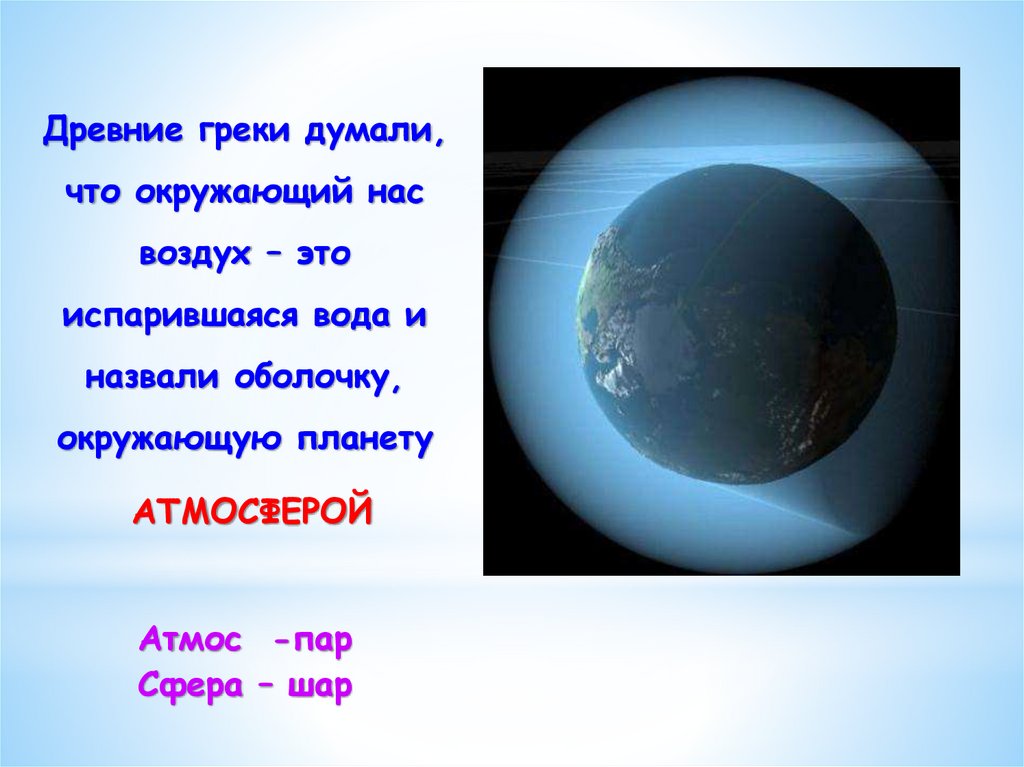 Древние греки думали, что окружающий нас воздух – это испарившаяся вода и назвали оболочку, окружающую планету

АТМОСФЕРОЙ

Атмос -пар
Сфера – шар